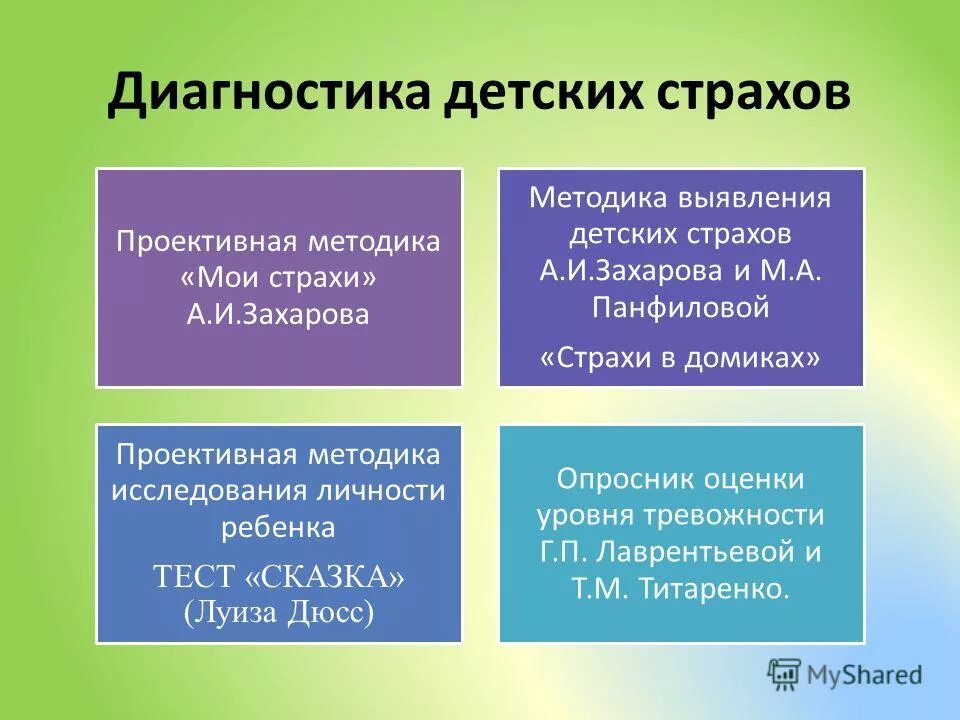 Диагностика детских страхов

Проективная методика «Мои страхи» А.И.Захарова

Методика выявления детских страхов А.И.Захарова и М.А. Панфиловой

«Страхи в домиках»

Проективная методика исследования личности ребенка

ТЕСТ «СКАЗКА» (Луиза Дюсс)

Опросник оценки уровня тревожности Г.П. Лаврентьевой и Т.М. Титаренко.

MyShared